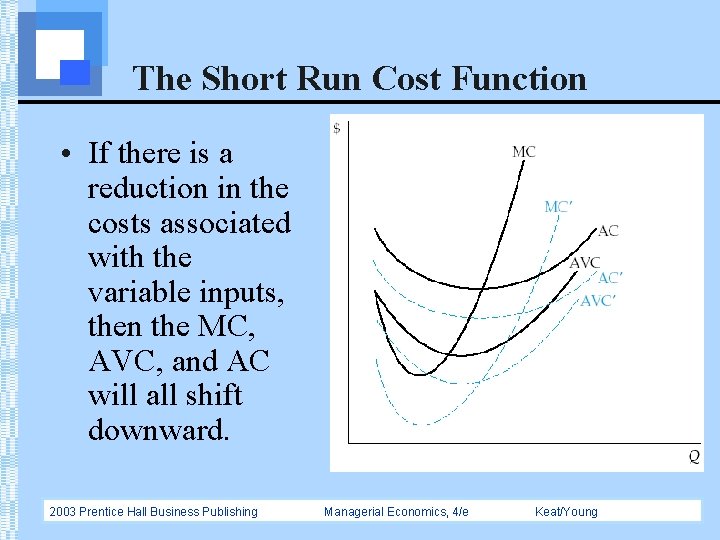 The Short Run Cost Function

• If there is a reduction in the costs associated with the variable inputs, then the MC, AVC, and AC will all shift downward.

$
MC
MC′
AC
AVC
AC′
AVC′
Q

2003 Prentice Hall Business Publishing Managerial Economics, 4/e Keat/Young